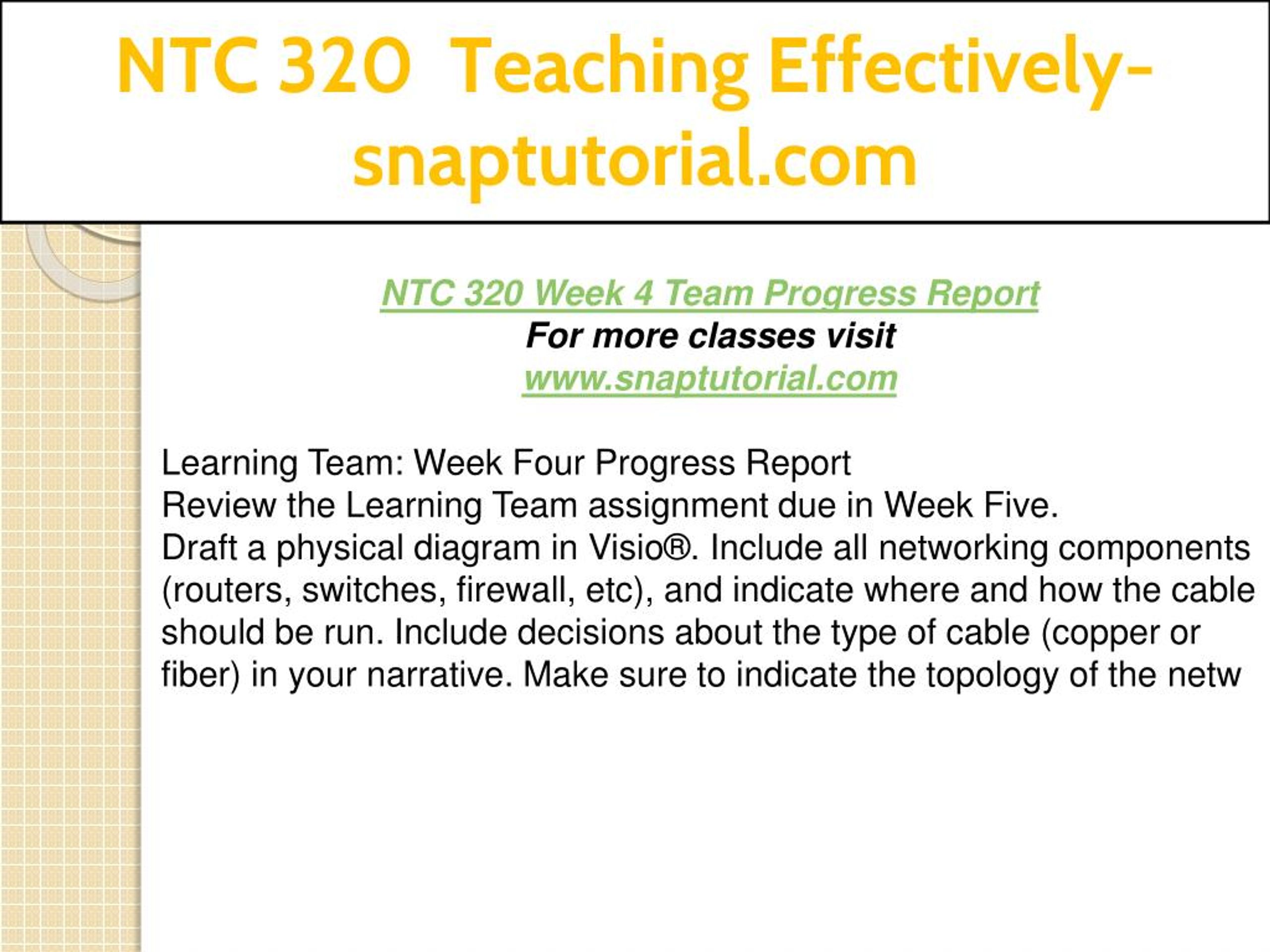 NTC 320 Teaching Effectively-snaptutorial.com

NTC 320 Week 4 Team Progress Report
For more classes visit
www.snaptutorial.com

Learning Team: Week Four Progress Report
Review the Learning Team assignment due in Week Five.
Draft a physical diagram in Visio®. Include all networking components (routers, switches, firewall, etc), and indicate where and how the cable should be run. Include decisions about the type of cable (copper or fiber) in your narrative. Make sure to indicate the topology of the netw